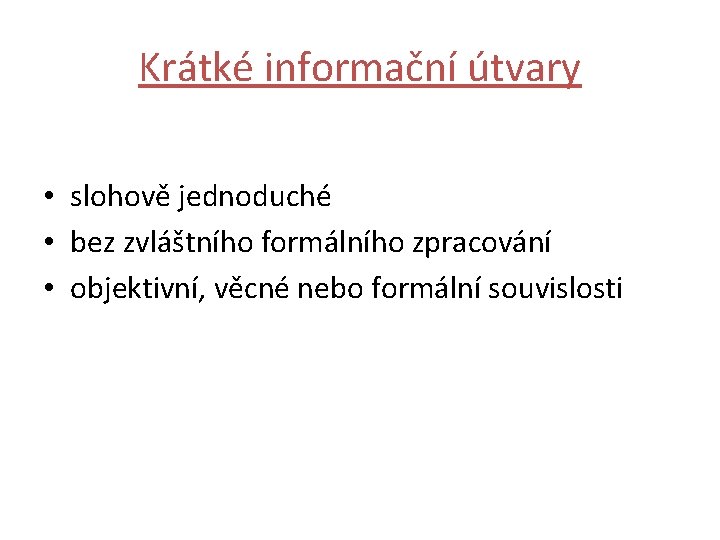 Krátké informační útvary

• slohově jednoduché
• bez zvláštního formálního zpracování
• objektivní, věcné nebo formální souvislosti